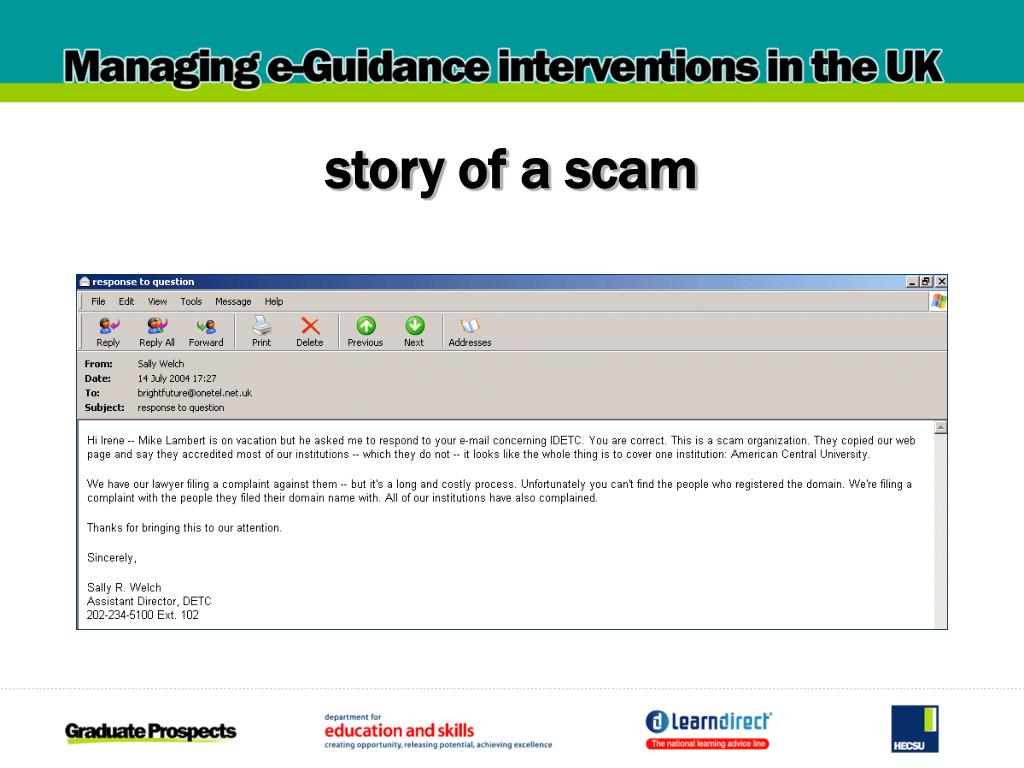 Managing e-Guidance interventions in the UK

story of a scam

response to question

File Edit View Tools Message Help

Reply Reply All Forward Print Delete Previous Next Addresses

From: Sally Welch
Date: 14 July 2004 17:27
To: brightfuture@onetel.net.uk
Subject: response to question

Hi Irene -- Mike Lambert is on vacation but he asked me to respond to your e-mail concerning IDETC. You are correct. This is a scam organization. They copied our web page and say they accredited most of our institutions -- which they do not -- it looks like the whole thing is to cover one institution: American Central University.

We have our lawyer filing a complaint against them -- but it's a long and costly process. Unfortunately you can't find the people who registered the domain. We're filing a complaint with the people they filed their domain name with. All of our institutions have also complained.

Thanks for bringing this to our attention.

Sincerely,

Sally R. Welch
Assistant Director, DETC
202-234-5100 Ext. 102

Graduate Prospects

department for education and skills
creating opportunity, releasing potential, achieving excellence

learndirect
The national learning advice line

HECSU